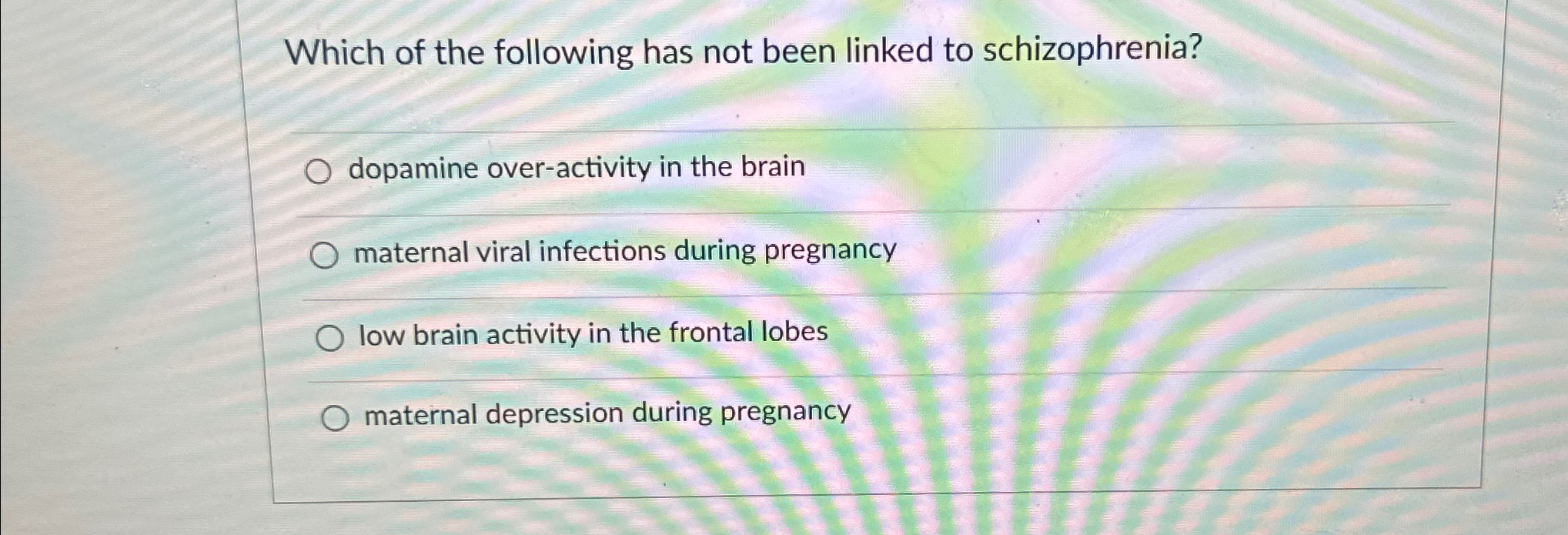 Which of the following has not been linked to schizophrenia?

dopamine over-activity in the brain

maternal viral infections during pregnancy

low brain activity in the frontal lobes

maternal depression during pregnancy